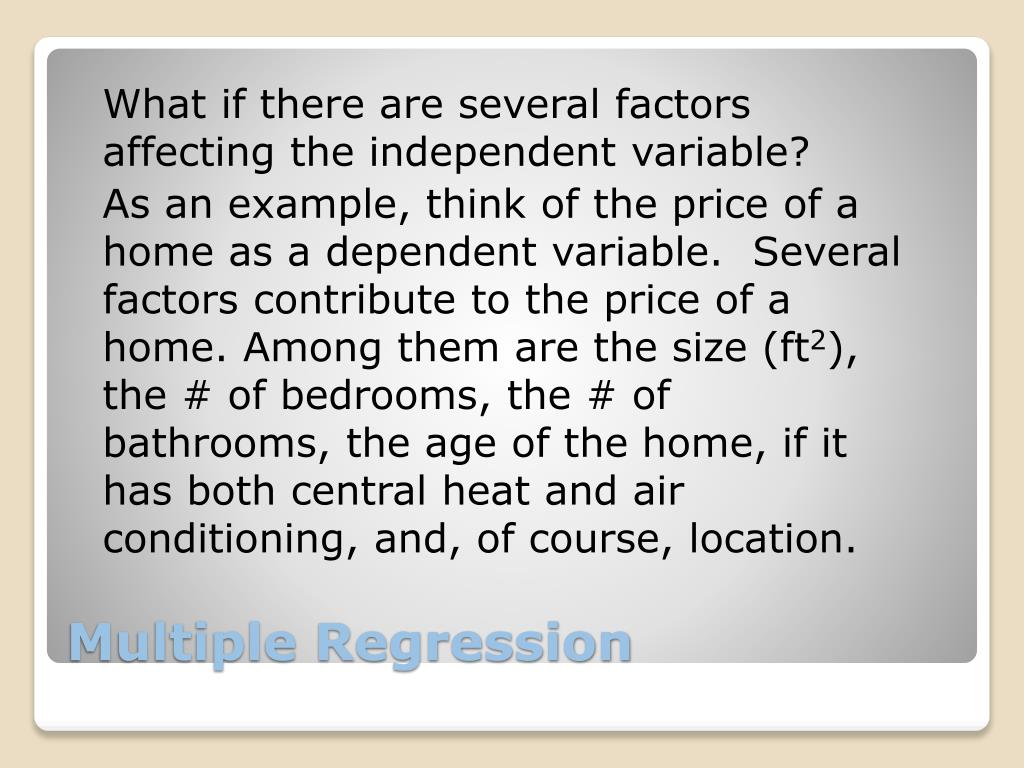 What if there are several factors affecting the independent variable?

As an example, think of the price of a home as a dependent variable. Several factors contribute to the price of a home. Among them are the size ($ft^2$), the # of bedrooms, the # of bathrooms, the age of the home, if it has both central heat and air conditioning, and, of course, location.

Multiple Regression